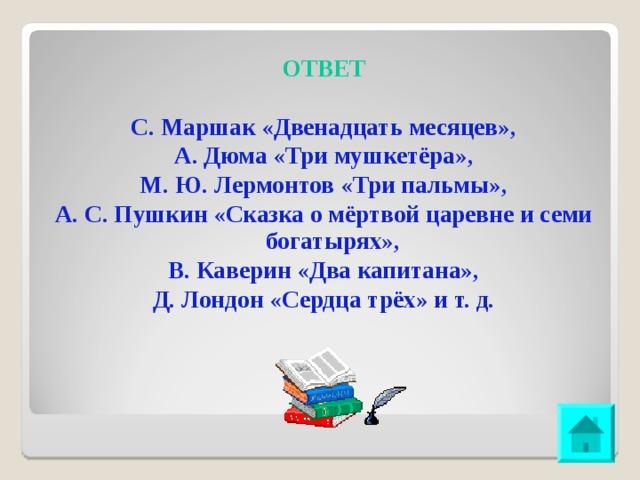 ОТВЕТ

С. Маршак «Двенадцать месяцев»,
А. Дюма «Три мушкетёра»,
М. Ю. Лермонтов «Три пальмы»,
А. С. Пушкин «Сказка о мёртвой царевне и семи богатырях»,
В. Каверин «Два капитана»,
Д. Лондон «Сердца трёх» и т. д.